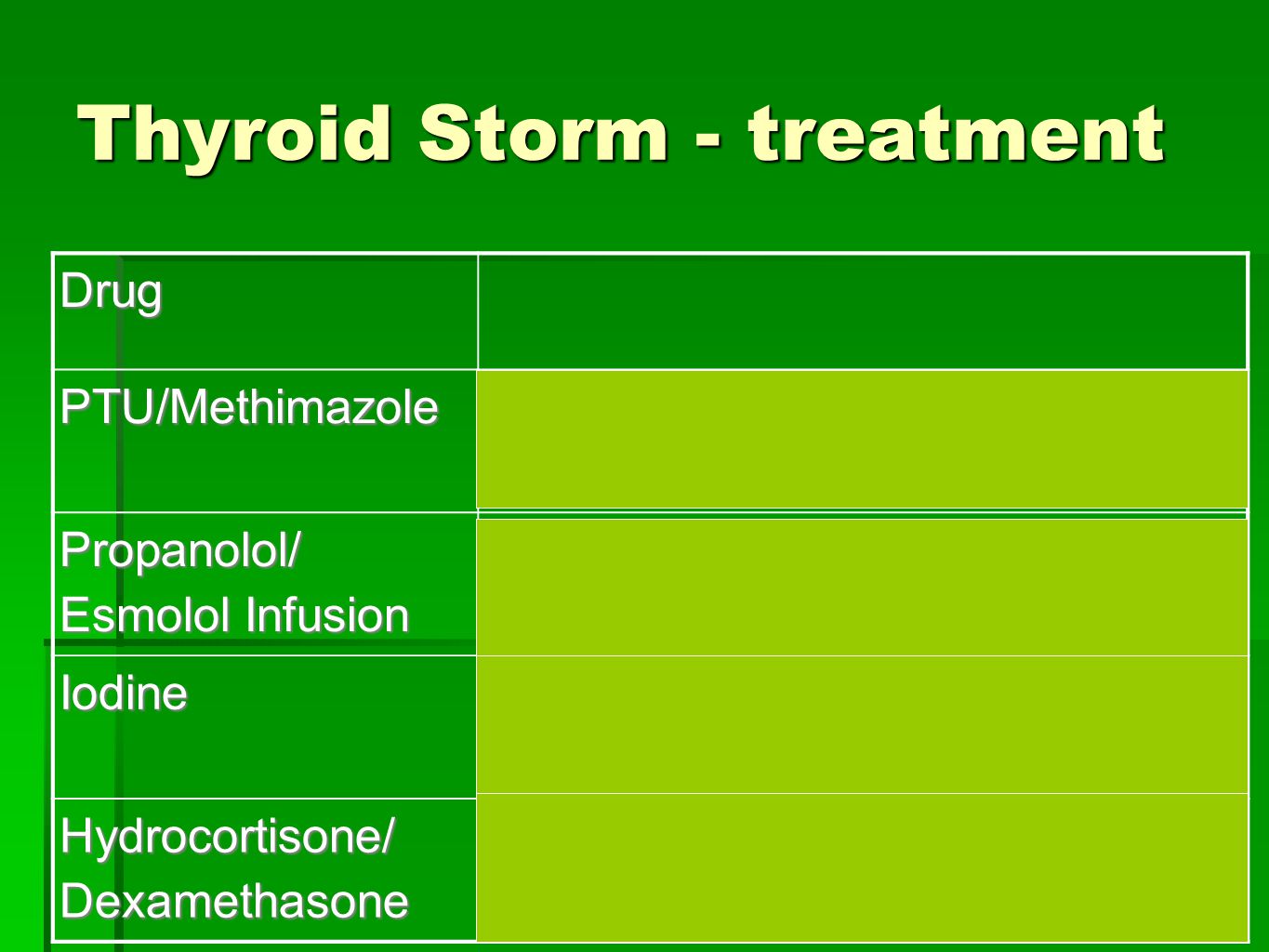 Thyroid Storm - treatment

| Drug | |
|---|---|
| PTU/Methimazole | |
| Propanolol/ Esmolol Infusion | |
| Iodine | |
| Hydrocortisone/ Dexamethasone | |